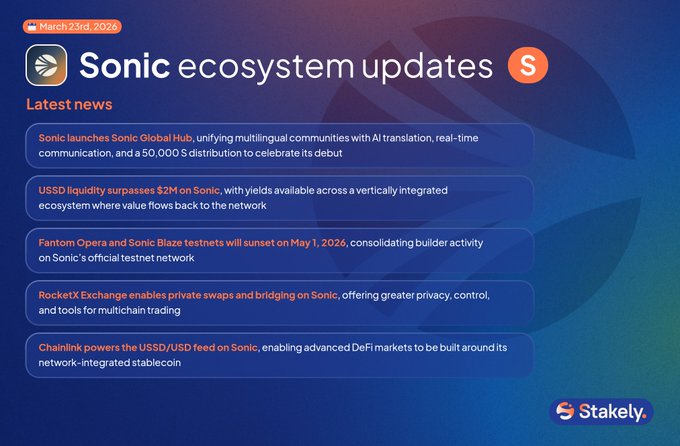 March 23rd, 2026

Sonic ecosystem updates S

Latest news

Sonic launches Sonic Global Hub, unifying multilingual communities with AI translation, real-time communication, and a 50,000 S distribution to celebrate its debut

USSD liquidity surpasses $2M on Sonic, with yields available across a vertically integrated ecosystem where value flows back to the network

Fantom Opera and Sonic Blaze testnets will sunset on May 1, 2026, consolidating builder activity on Sonic's official testnet network

RocketX Exchange enables private swaps and bridging on Sonic, offering greater privacy, control, and tools for multichain trading

Chainlink powers the USSD/USD feed on Sonic, enabling advanced DeFi markets to be built around its network-integrated stablecoin

Stakely.